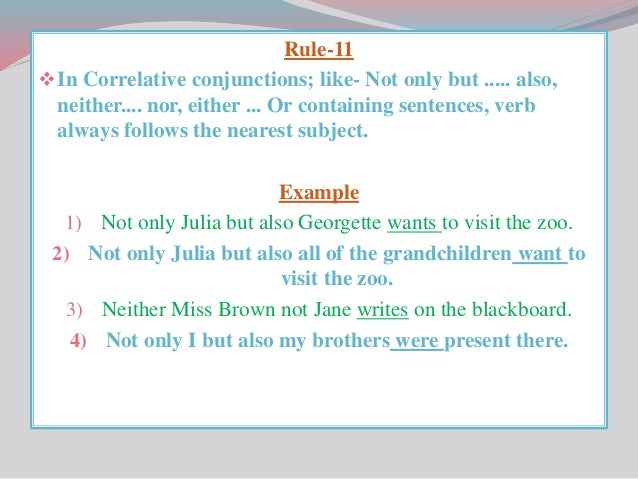 Rule-11

❖ In Correlative conjunctions; like- Not only but ..... also, neither.... nor, either ... Or containing sentences, verb always follows the nearest subject.

Example

1) Not only Julia but also Georgette wants to visit the zoo.

2) Not only Julia but also all of the grandchildren want to visit the zoo.

3) Neither Miss Brown not Jane writes on the blackboard.

4) Not only I but also my brothers were present there.